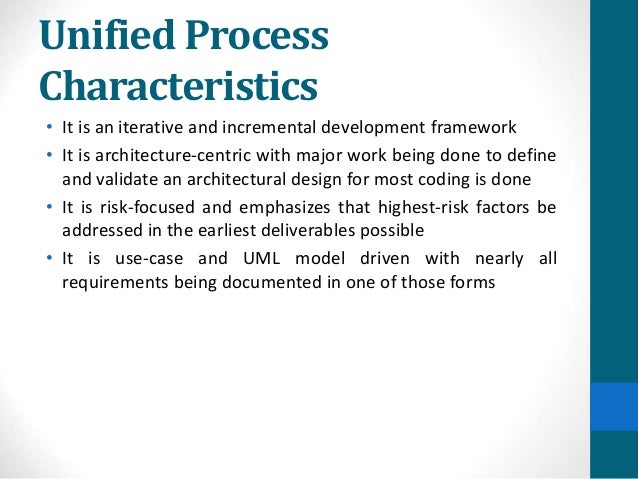 Unified Process Characteristics

• It is an iterative and incremental development framework
• It is architecture-centric with major work being done to define and validate an architectural design for most coding is done
• It is risk-focused and emphasizes that highest-risk factors be addressed in the earliest deliverables possible
• It is use-case and UML model driven with nearly all requirements being documented in one of those forms